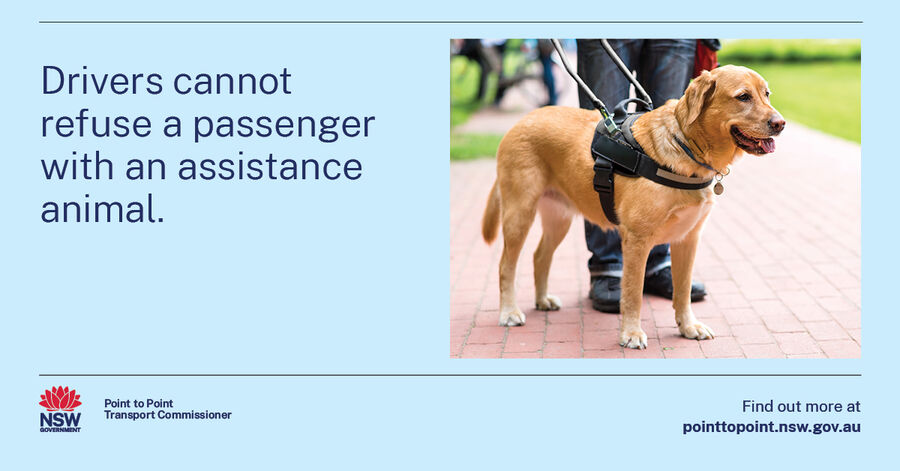 Drivers cannot refuse a passenger with an assistance animal.

NSW GOVERNMENT

Point to Point
Transport Commissioner

Find out more at
pointtopoint.nsw.gov.au